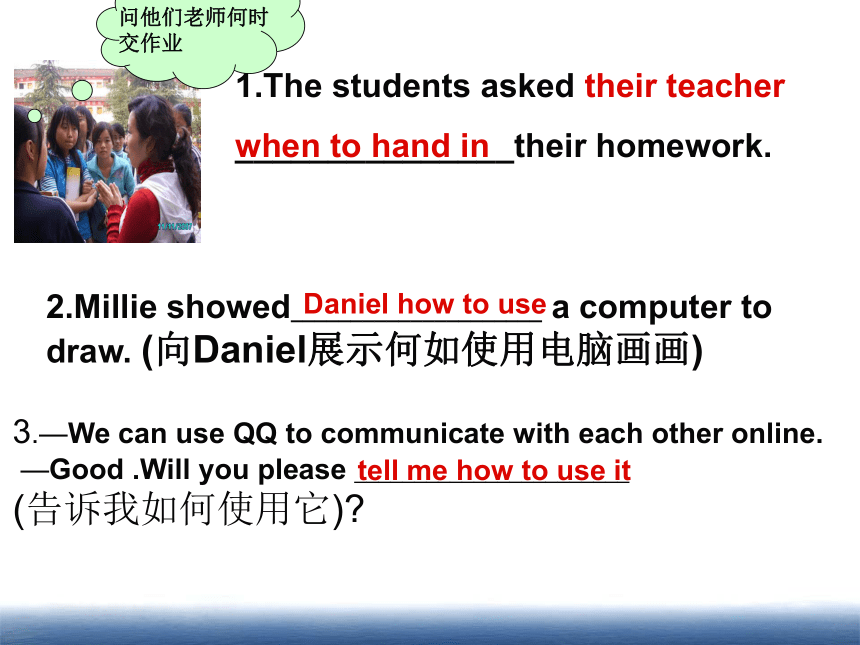 问他们老师何时交作业

1.The students asked their teacher when to hand in their homework.

2.Millie showed Daniel how to use a computer to draw. (向Daniel展示何如使用电脑画画)

3.—We can use QQ to communicate with each other online.
—Good .Will you please tell me how to use it (告诉我如何使用它)?